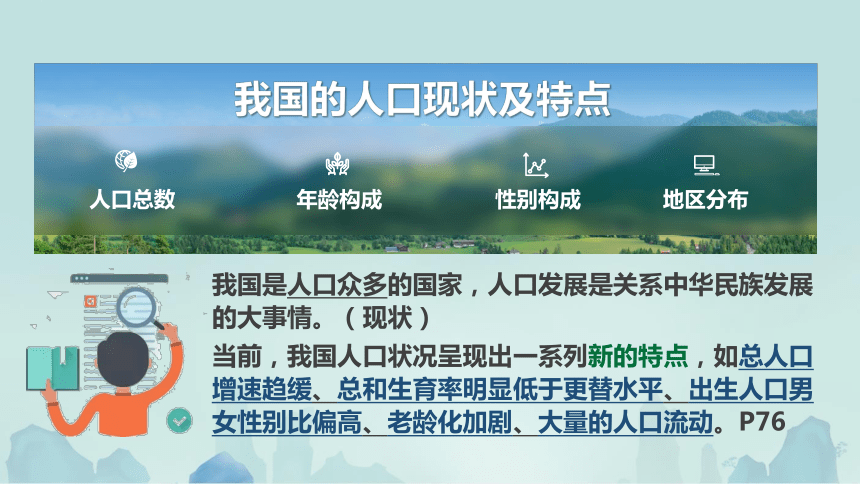 我国的人口现状及特点

人口总数

年龄构成

性别构成

地区分布

我国是人口众多的国家，人口发展是关系中华民族发展的大事情。（现状）

当前，我国人口状况呈现出一系列新的特点，如总人口增速趋缓、总和生育率明显低于更替水平、出生人口男女性别比偏高、老龄化加剧、大量的人口流动。P76